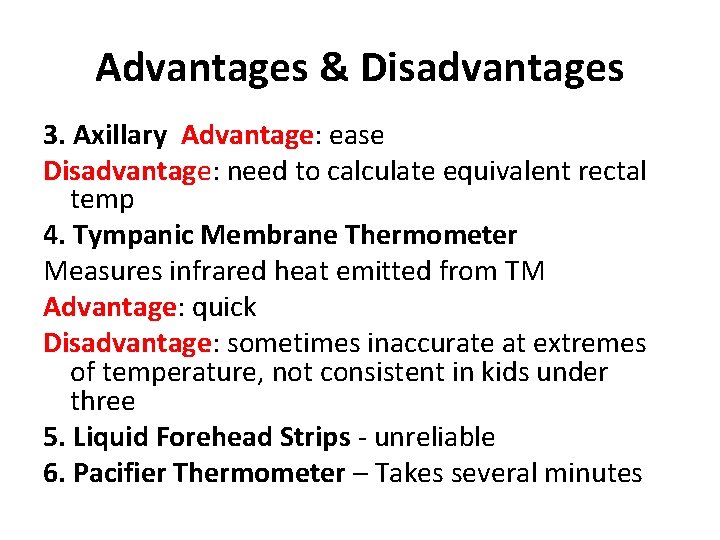 Advantages & Disadvantages

3. Axillary Advantage: ease

Disadvantage: need to calculate equivalent rectal temp

4. Tympanic Membrane Thermometer

Measures infrared heat emitted from TM

Advantage: quick

Disadvantage: sometimes inaccurate at extremes of temperature, not consistent in kids under three

5. Liquid Forehead Strips - unreliable

6. Pacifier Thermometer – Takes several minutes